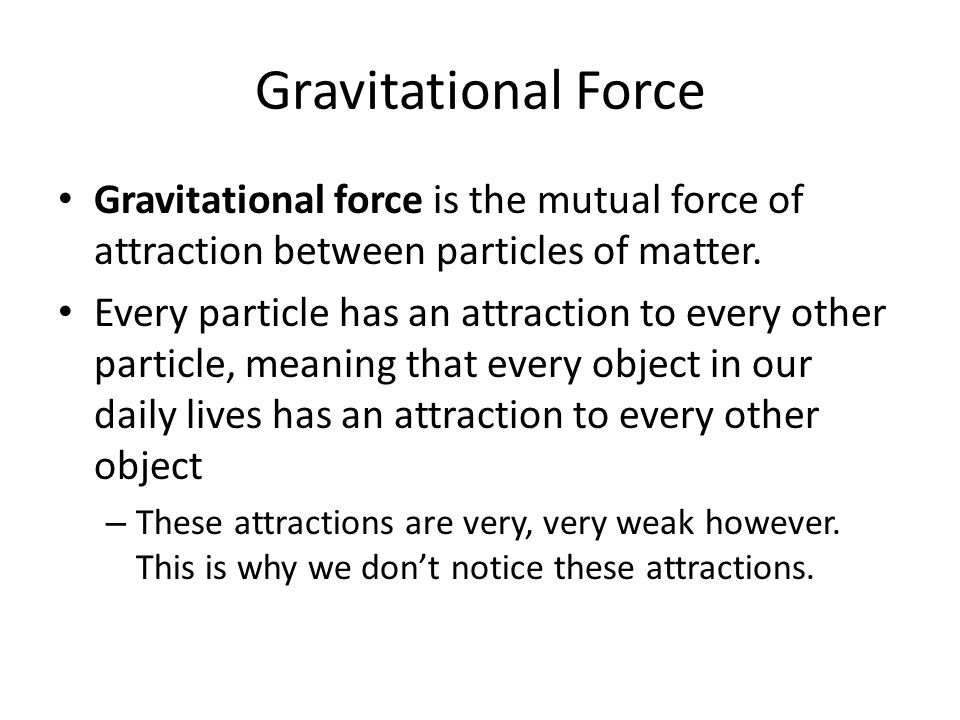 Gravitational Force

• Gravitational force is the mutual force of attraction between particles of matter.

• Every particle has an attraction to every other particle, meaning that every object in our daily lives has an attraction to every other object

– These attractions are very, very weak however. This is why we don’t notice these attractions.